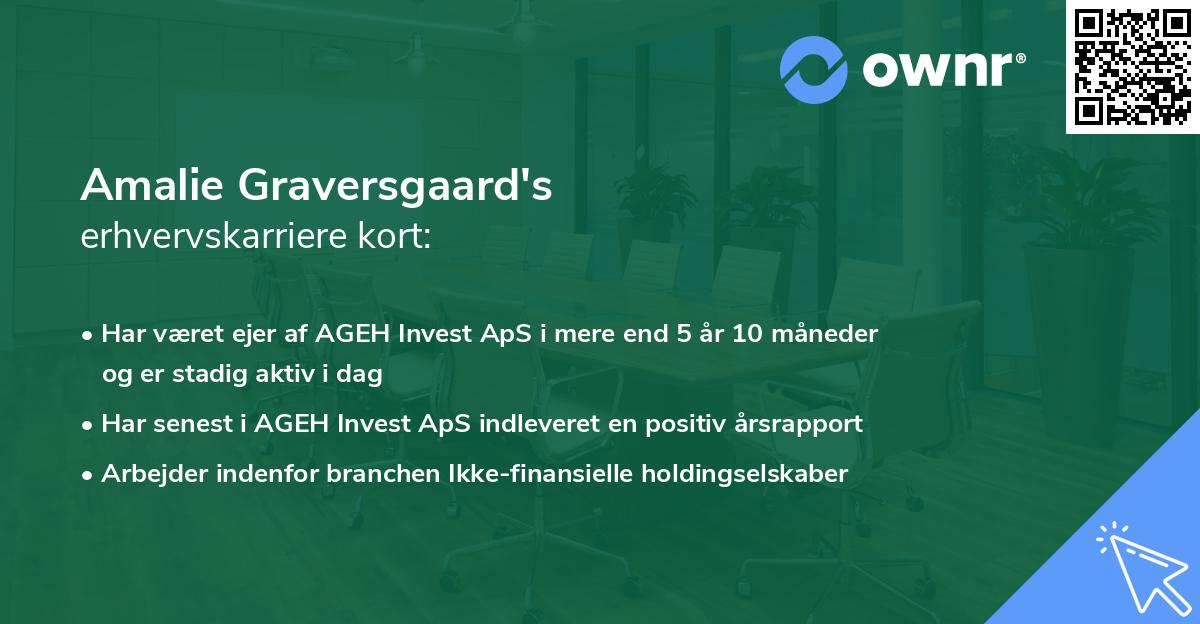 ownr®

Amalie Graversgaard's
erhvervskarriere kort:

• Har været ejer af AGEH Invest ApS i mere end 5 år 10 måneder og er stadig aktiv i dag
• Har senest i AGEH Invest ApS indleveret en positiv årsrapport
• Arbejder indenfor branchen Ikke-finansielle holdingselskaber